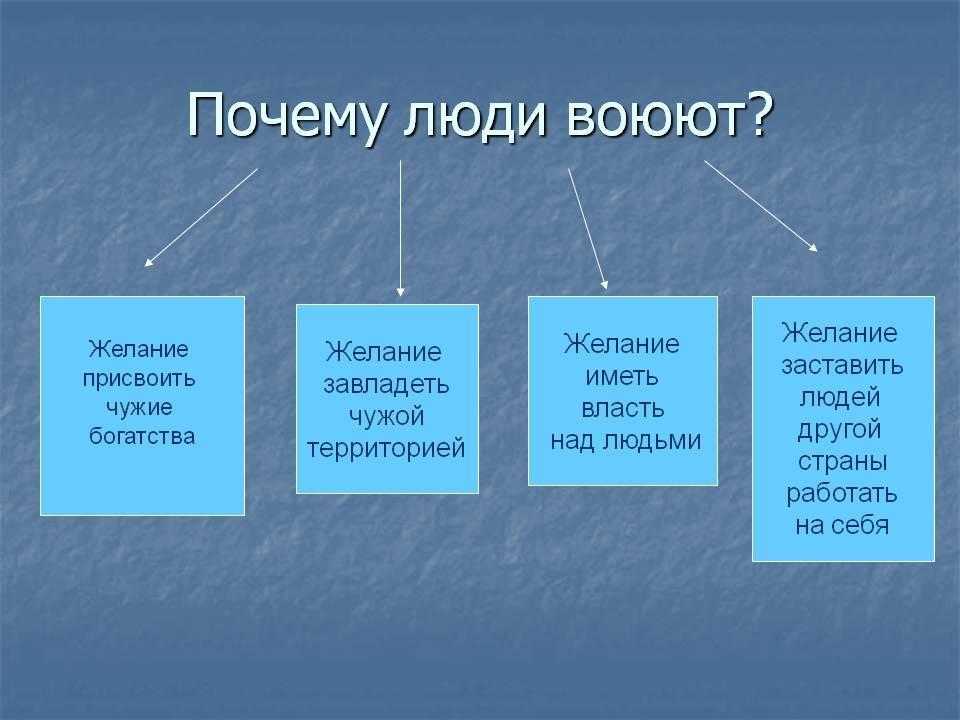 Почему люди воюют?

Желание присвоить чужие богатства

Желание завладеть чужой территорией

Желание иметь власть над людьми

Желание заставить людей другой страны работать на себя